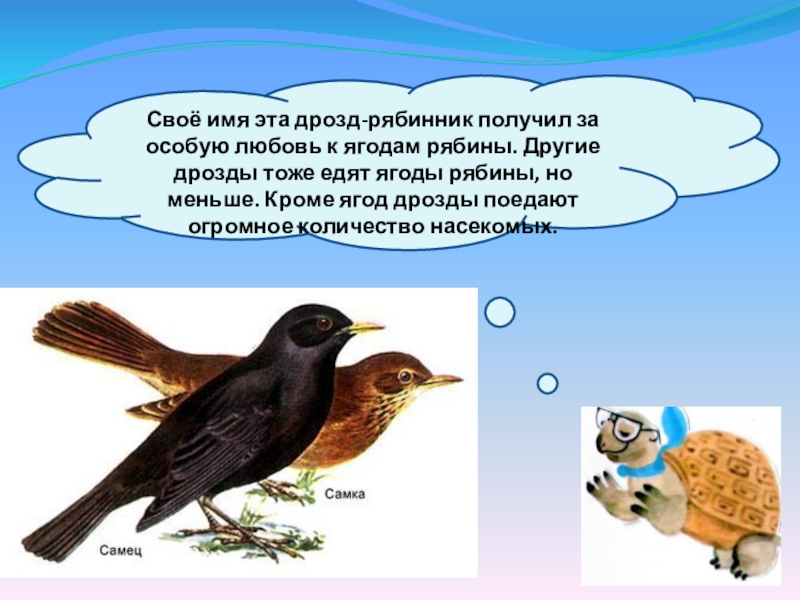 Своё имя эта дрозд-рябинник получил за особую любовь к ягодам рябины. Другие дрозды тоже едят ягоды рябины, но меньше. Кроме ягод дрозды поедают огромное количество насекомых.

Самка

Самец